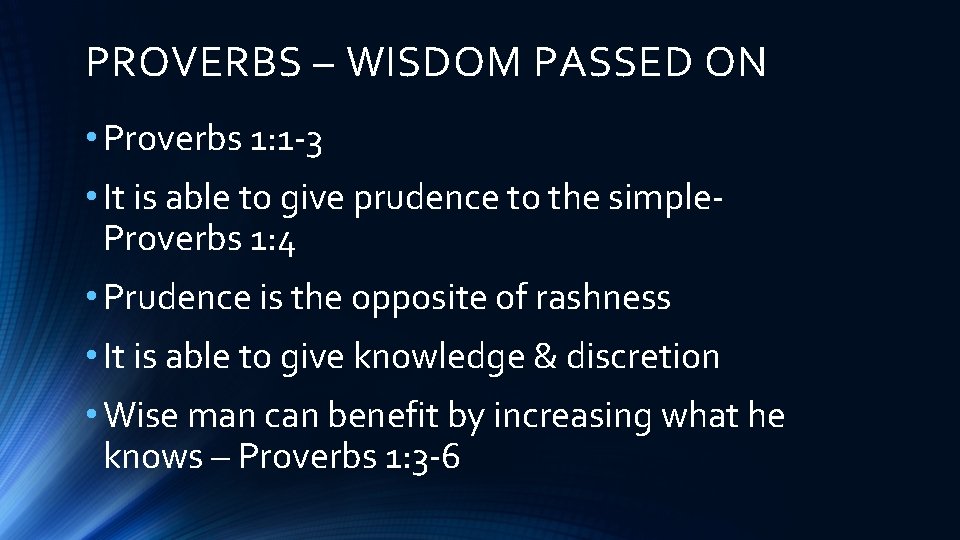 PROVERBS – WISDOM PASSED ON

• Proverbs 1:1-3

• It is able to give prudence to the simple- Proverbs 1:4

• Prudence is the opposite of rashness

• It is able to give knowledge & discretion

• Wise man can benefit by increasing what he knows – Proverbs 1:3-6